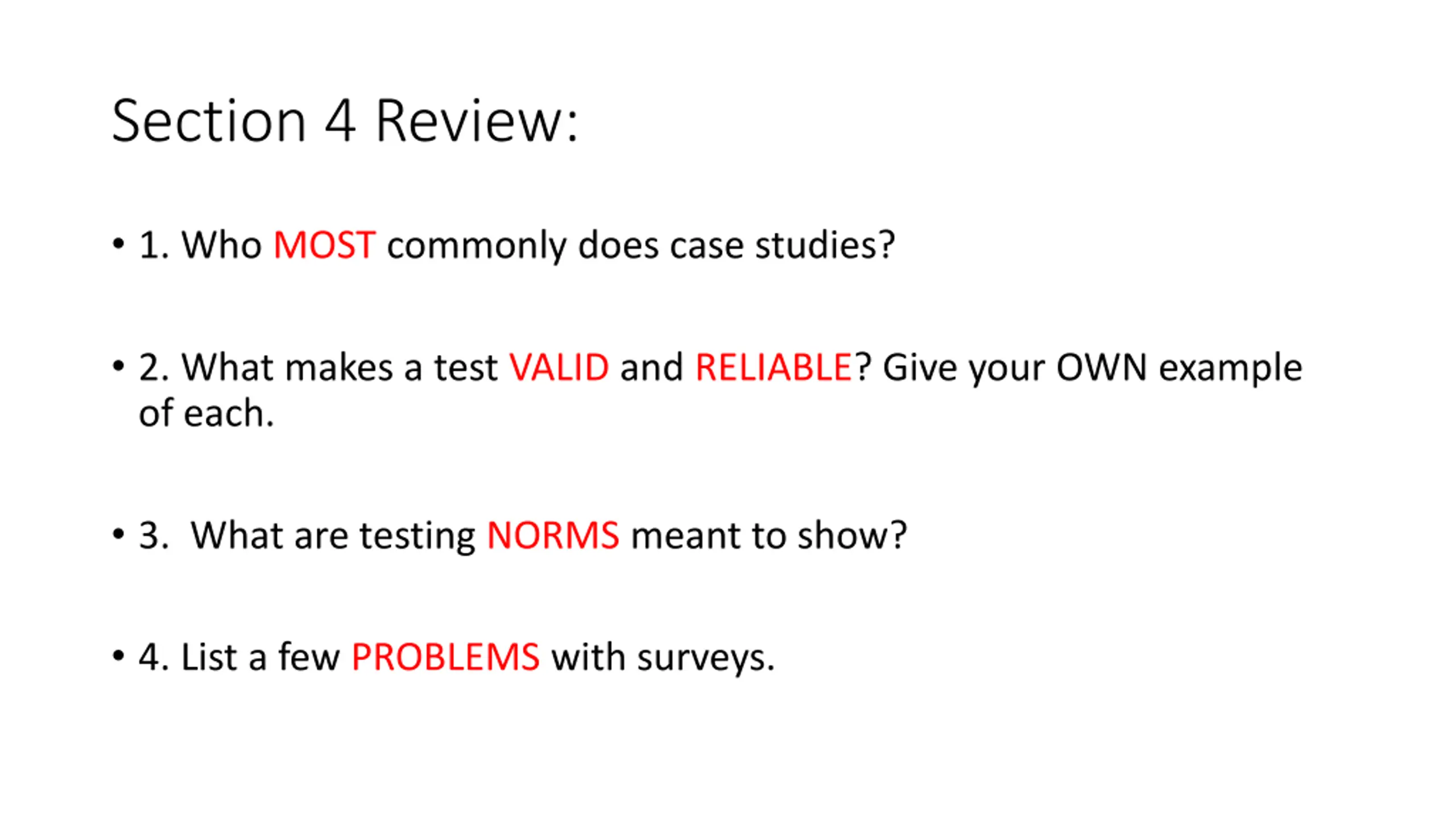 Section 4 Review:

• 1. Who MOST commonly does case studies?

• 2. What makes a test VALID and RELIABLE? Give your OWN example of each.

• 3.  What are testing NORMS meant to show?

• 4. List a few PROBLEMS with surveys.